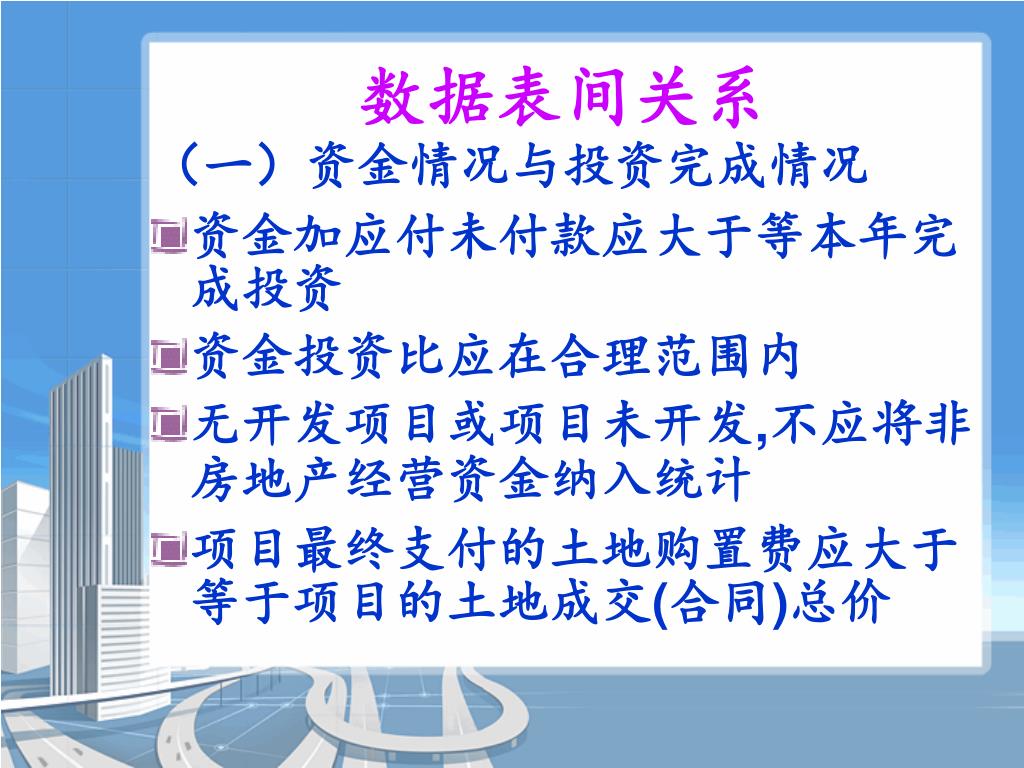 数据表间关系

（一）资金情况与投资完成情况

资金加应付未付款应大于等本年完成投资

资金投资比应在合理范围内

无开发项目或项目未开发,不应将非房地产经营资金纳入统计

项目最终支付的土地购置费应大于等于项目的土地成交(合同)总价